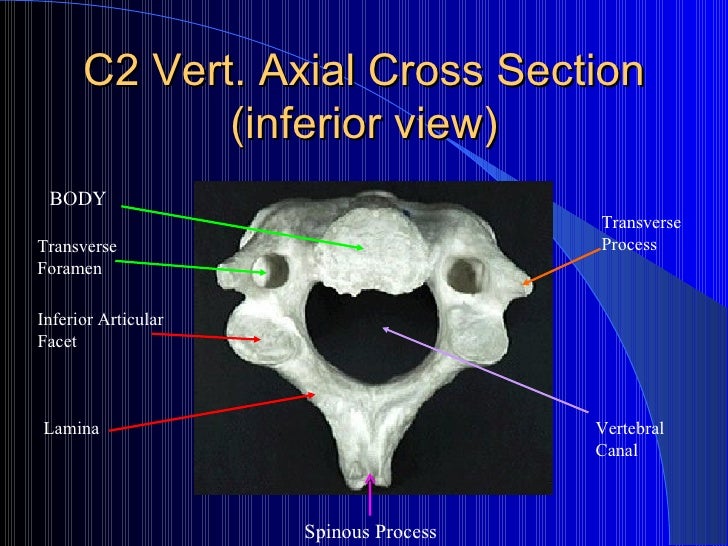 C2 Vert. Axial Cross Section (inferior view)

BODY

Transverse Foramen

Inferior Articular Facet

Lamina

Transverse Process

Vertebral Canal

Spinous Process